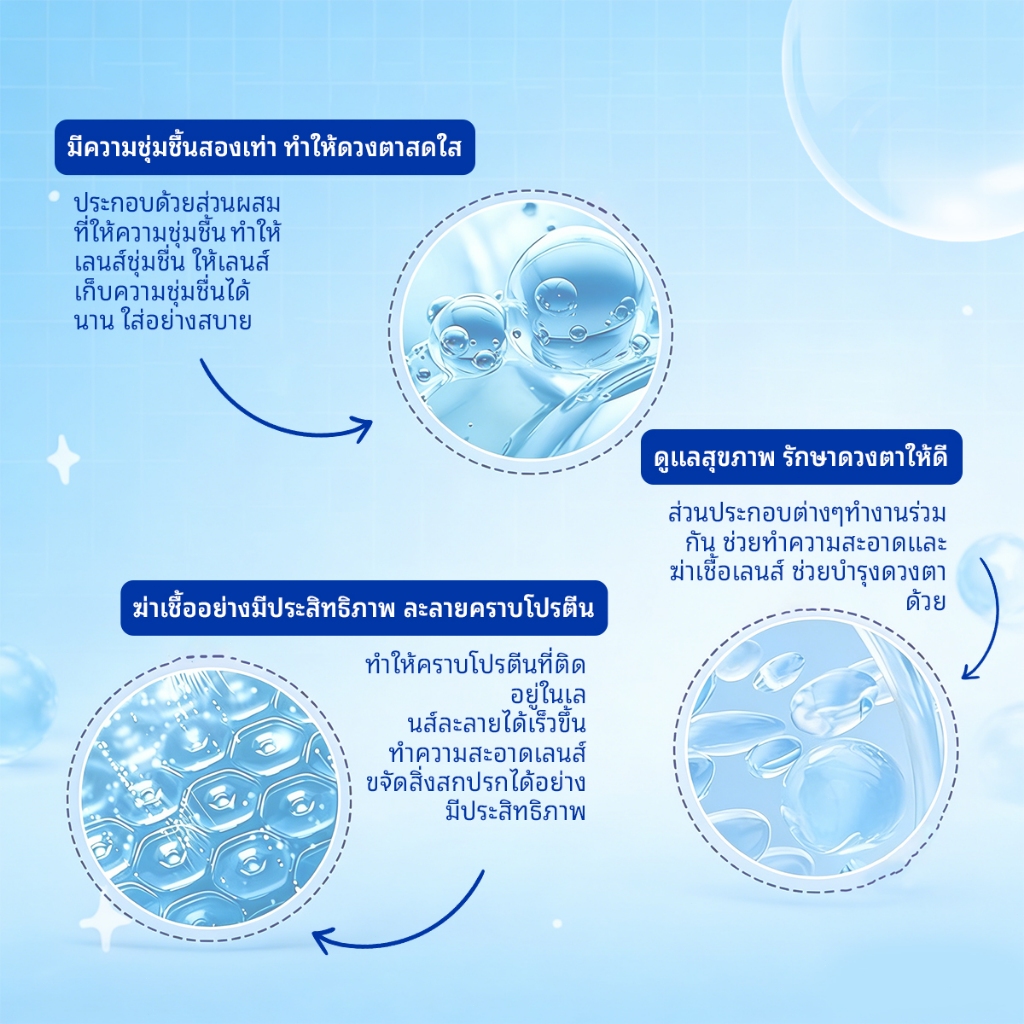 มีความชุ่มชื้นสองเท่า ทำให้ดวงตาสดใส

ประกอบด้วยส่วนผสมที่ให้ความชุ่มชื้น ทำให้เลนส์ชุ่มชื่น ให้เลนส์เก็บความชุ่มชื่นได้นาน ใส่อย่างสบาย

ดูแลสุขภาพ รักษาดวงตาให้ดี

ส่วนประกอบต่างๆทำงานร่วมกัน ช่วยทำความสะอาดและฆ่าเชื้อเลนส์ ช่วยบำรุงดวงตาด้วย

ฆ่าเชื้ออย่างมีประสิทธิภาพ ละลายคราบโปรตีน

ทำให้คราบโปรตีนที่ติดอยู่ในเลนส์ละลายได้เร็วขึ้น ทำความสะอาดเลนส์ ขจัดสิ่งสกปรกได้อย่างมีประสิทธิภาพ